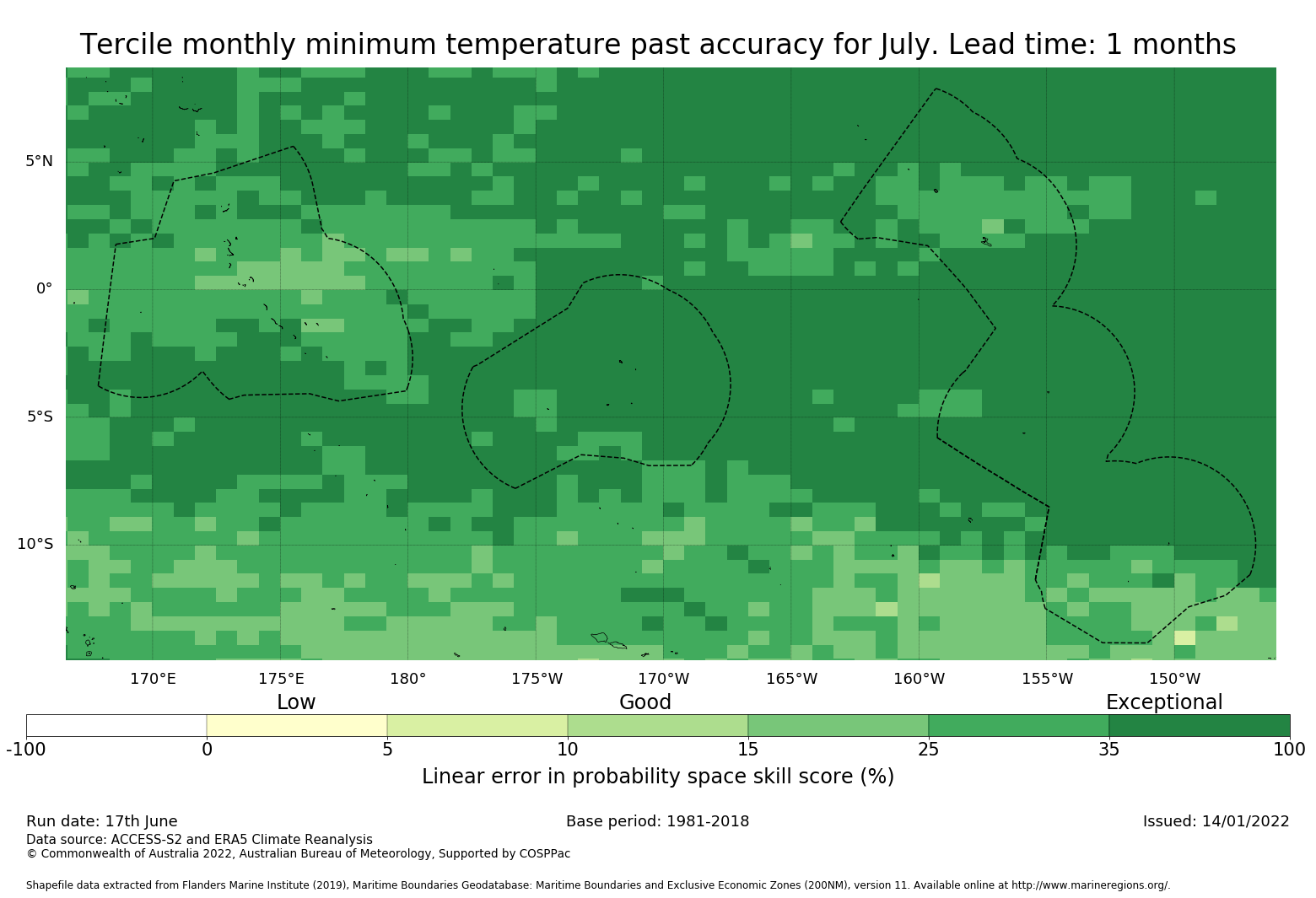 Tercile monthly minimum temperature past accuracy for July. Lead time: 1 months

5°N
0°
5°S
10°S

170°E 175°E 180° 175°W 170°W 165°W 160°W 155°W 150°W

Low Good Exceptional

-100 0 5 10 15 25 35 100

Linear error in probability space skill score (%)

Run date: 17th June
Base period: 1981-2018
Issued: 14/01/2022
Data source: ACCESS-S2 and ERA5 Climate Reanalysis
© Commonwealth of Australia 2022, Australian Bureau of Meteorology, Supported by COSPPac

Shapefile data extracted from Flanders Marine Institute (2019), Maritime Boundaries Geodatabase: Maritime Boundaries and Exclusive Economic Zones (200NM), version 11. Available online at http://www.marineregions.org/.